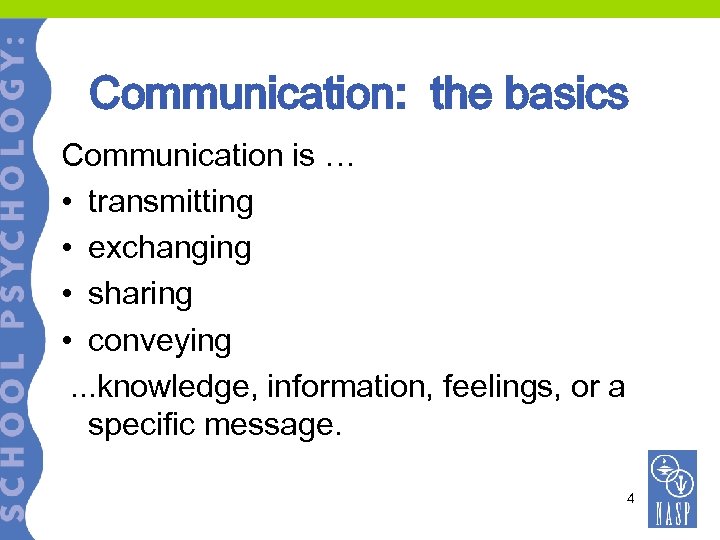 SCHOOL PSYCHOLOGY:

Communication: the basics

Communication is …

• transmitting
• exchanging
• sharing
• conveying

...knowledge, information, feelings, or a specific message.

4

NASP